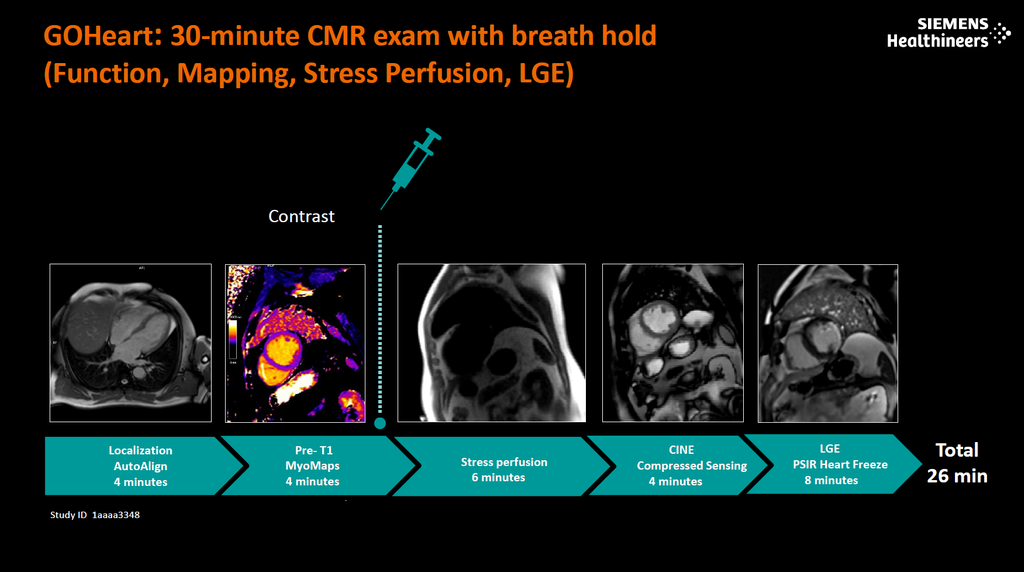 GOHeart: 30-minute CMR exam with breath hold (Function, Mapping, Stress Perfusion, LGE)

SIEMENS Healthineers

Contrast

Localization
AutoAlign
4 minutes

Pre- T1
MyoMaps
4 minutes

Stress perfusion
6 minutes

CINE
Compressed Sensing
4 minutes

LGE
PSIR Heart Freeze
8 minutes

Total
26 min

Study ID 1aaaa3348